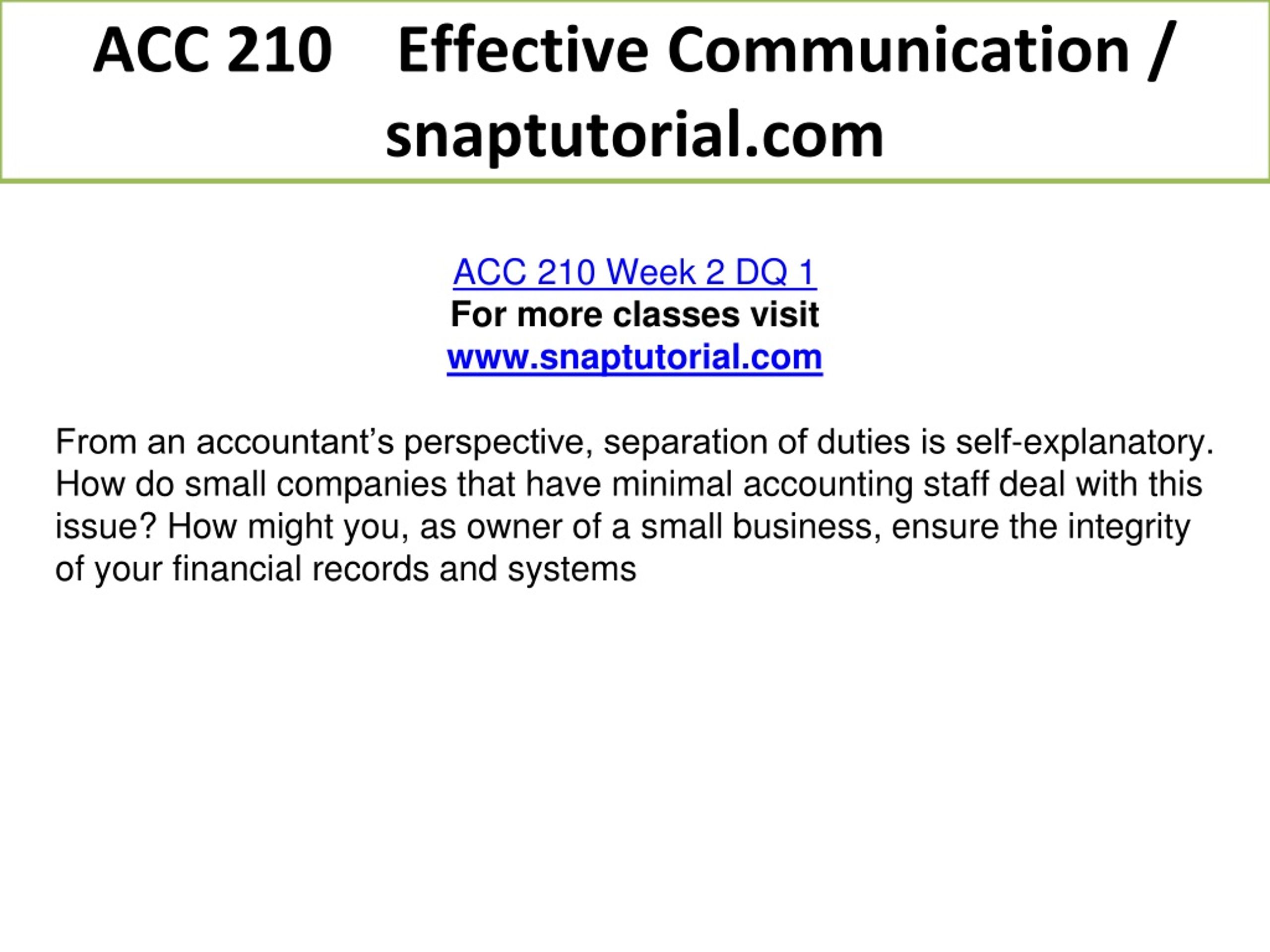 ACC 210 Effective Communication / snaptutorial.com

ACC 210 Week 2 DQ 1
For more classes visit
www.snaptutorial.com

From an accountant’s perspective, separation of duties is self-explanatory. How do small companies that have minimal accounting staff deal with this issue? How might you, as owner of a small business, ensure the integrity of your financial records and systems